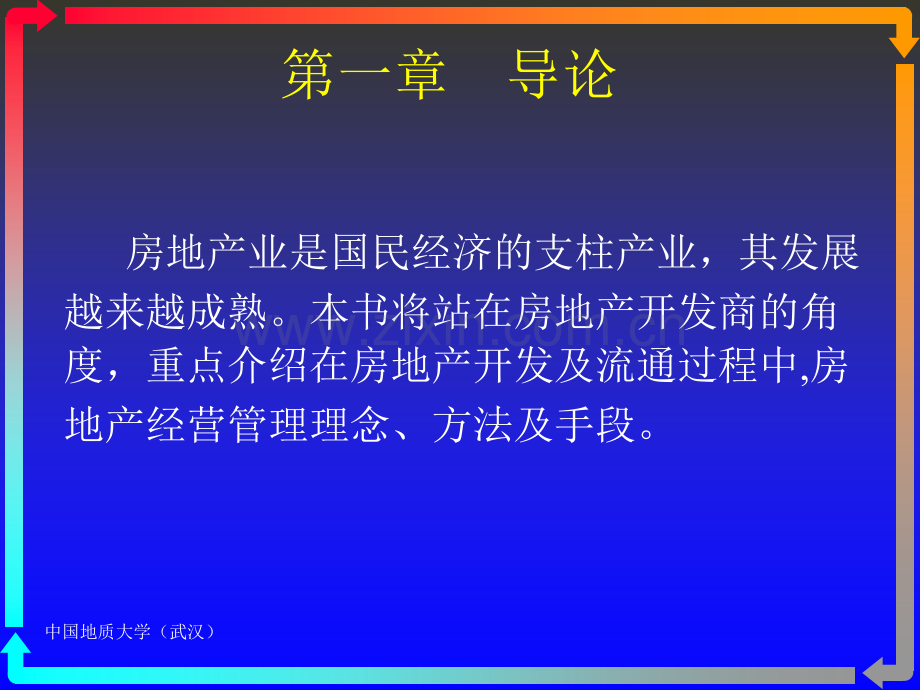 第一章　导论

房地产业是国民经济的支柱产业，其发展越来越成熟。本书将站在房地产开发商的角度，重点介绍在房地产开发及流通过程中,房地产经营管理理念、方法及手段。

中国地质大学（武汉）

www.zixin.com.cn